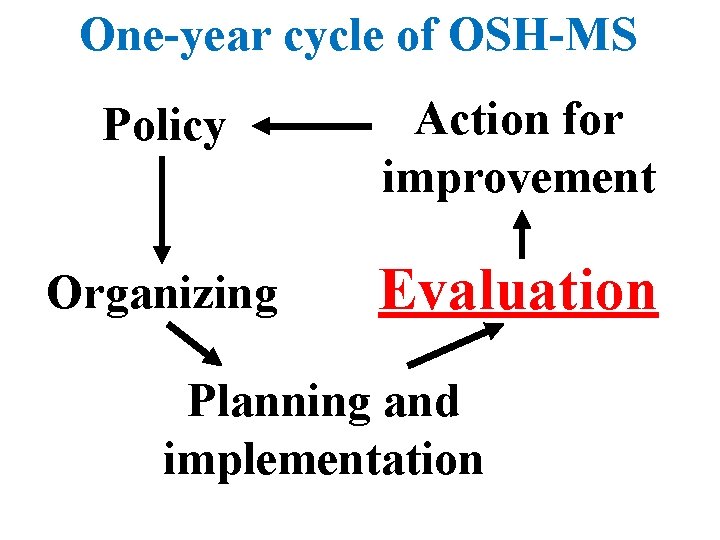 One-year cycle of OSH-MS

Policy

Action for improvement

Organizing

Evaluation

Planning and implementation